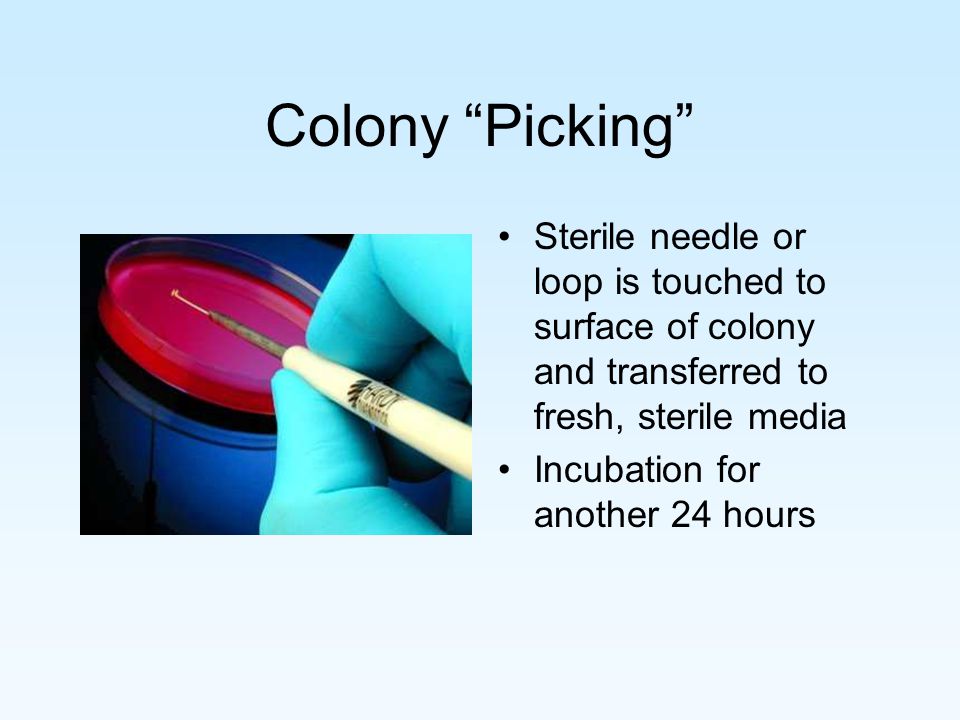 Colony “Picking”

• Sterile needle or loop is touched to surface of colony and transferred to fresh, sterile media
• Incubation for another 24 hours